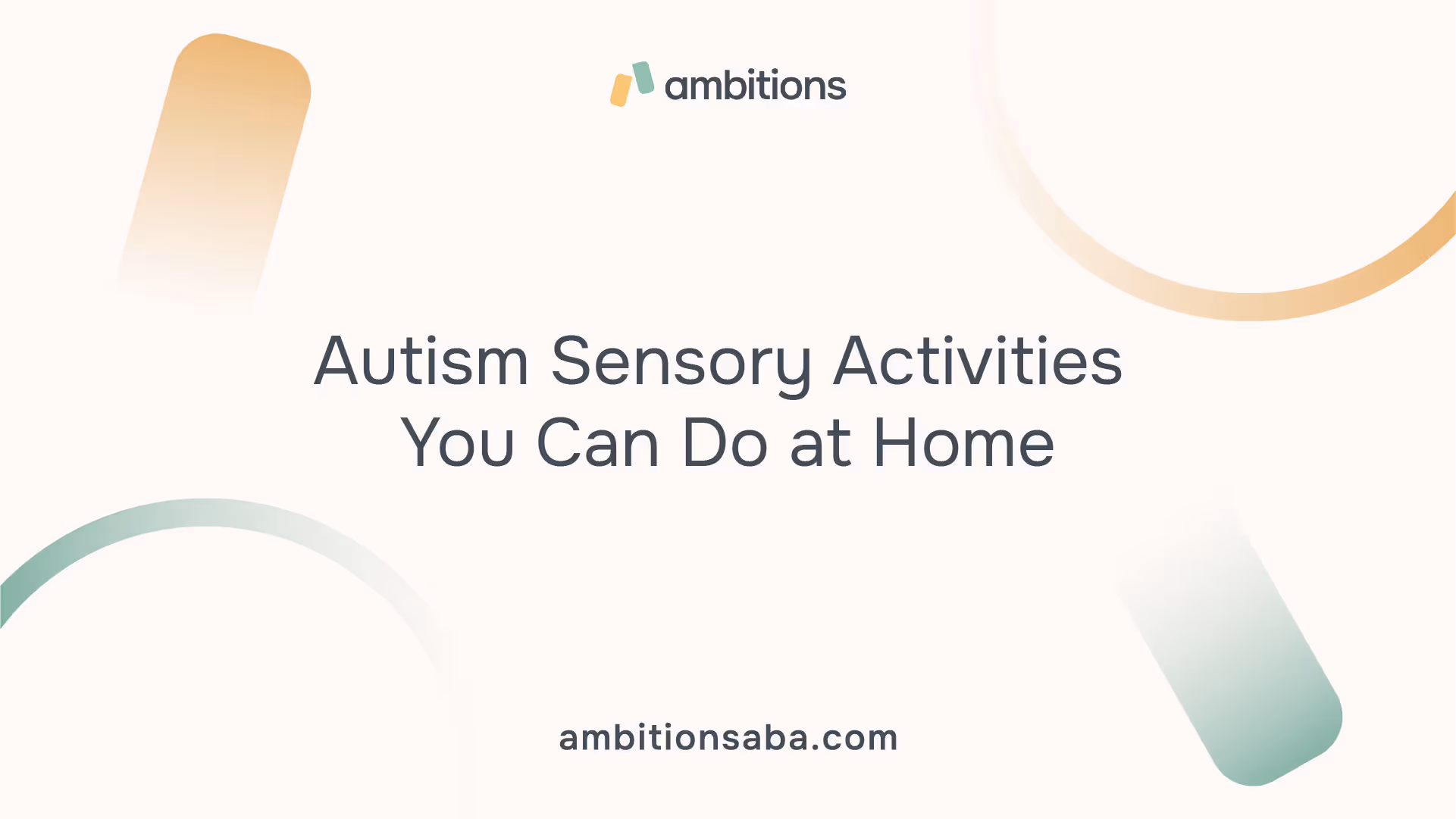 ambitions

Autism Sensory Activities You Can Do at Home

ambitionsaba.com